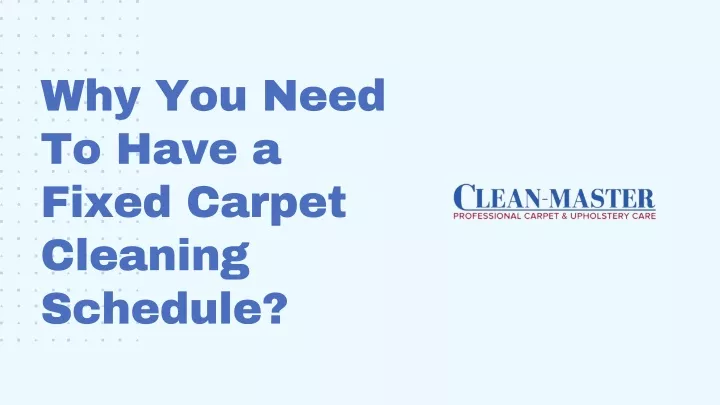 Why You Need To Have a Fixed Carpet Cleaning Schedule?

CLEAN-MASTER
PROFESSIONAL CARPET & UPHOLSTERY CARE